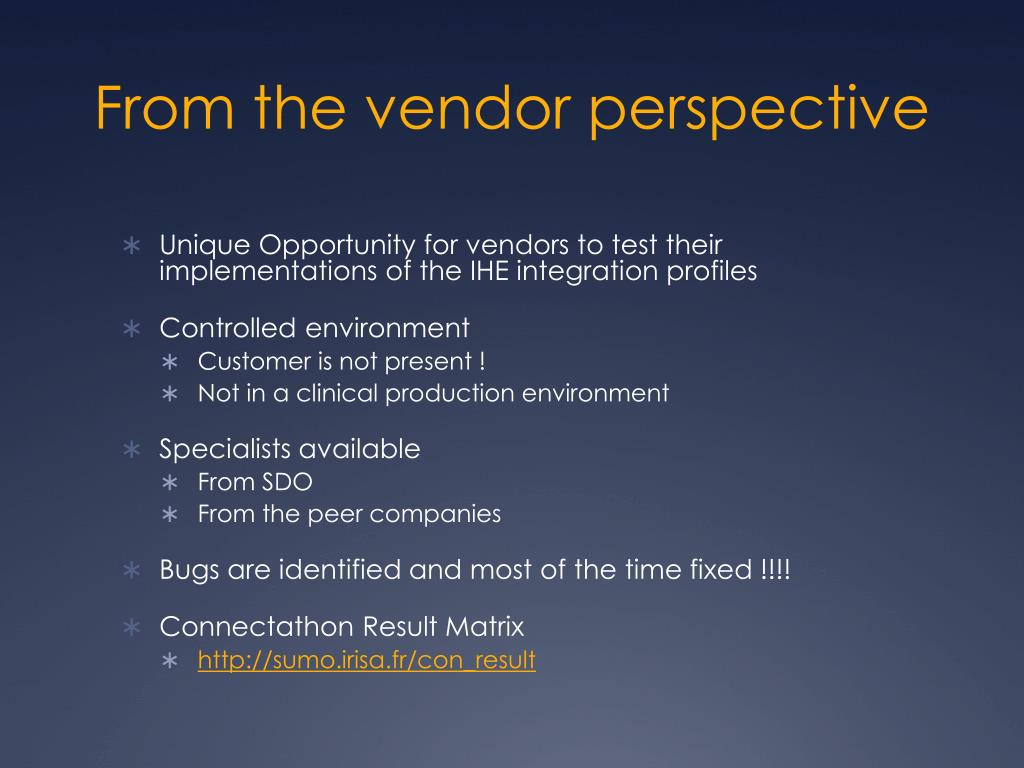 From the vendor perspective

∗ Unique Opportunity for vendors to test their implementations of the IHE integration profiles

∗ Controlled environment
∗ Customer is not present !
∗ Not in a clinical production environment

∗ Specialists available
∗ From SDO
∗ From the peer companies

∗ Bugs are identified and most of the time fixed !!!!

∗ Connectathon Result Matrix
∗ http://sumo.irisa.fr/con_result